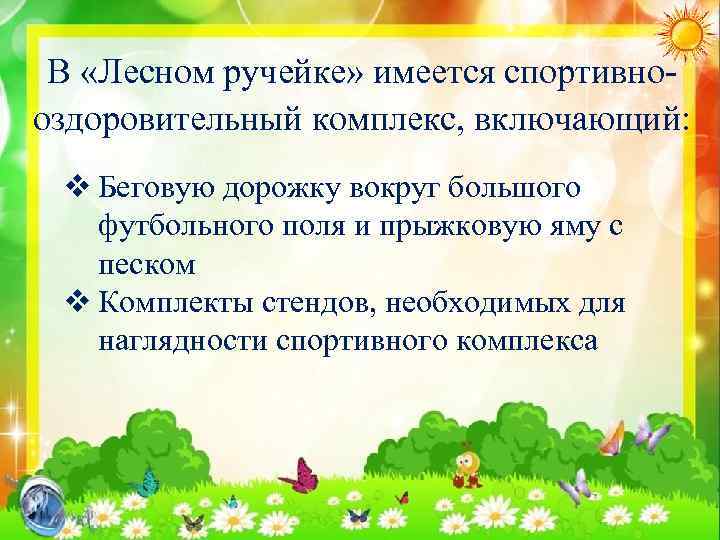 В «Лесном ручейке» имеется спортивно-оздоровительный комплекс, включающий:

❖ Беговую дорожку вокруг большого футбольного поля и прыжковую яму с песком
❖ Комплекты стендов, необходимых для наглядности спортивного комплекса